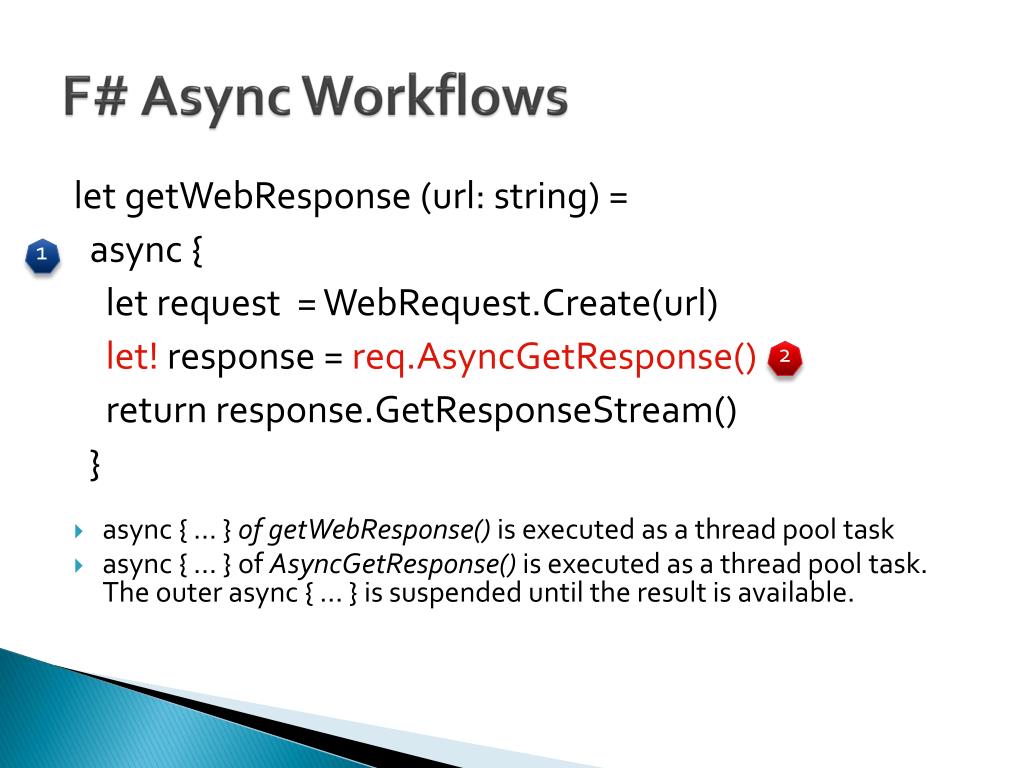 F# Async Workflows

let getWebResponse (url: string) =
1 async {
let request = WebRequest.Create(url)
let! response = req.AsyncGetResponse() 2
return response.GetResponseStream()
}

async { … } of getWebResponse() is executed as a thread pool task

async { … } of AsyncGetResponse() is executed as a thread pool task. The outer async { … } is suspended until the result is available.